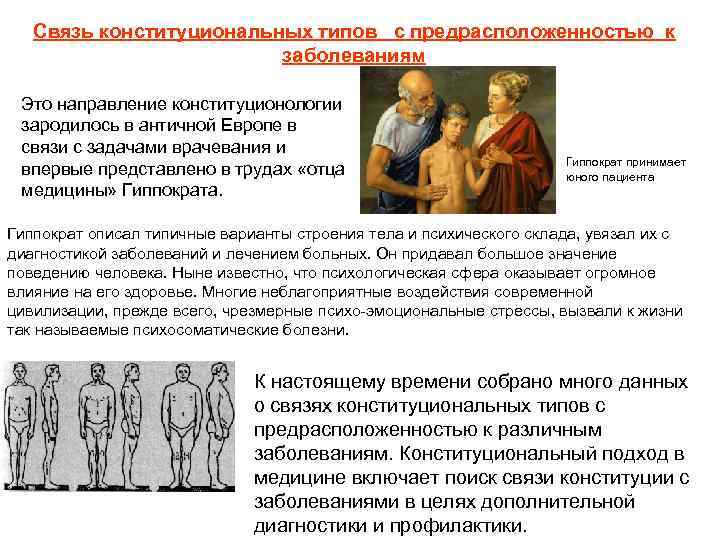 Связь конституциональных типов с предрасположенностью к заболеваниям

Это направление конституционологии зародилось в античной Европе в связи с задачами врачевания и впервые представлено в трудах «отца медицины» Гиппократа.

Гиппократ принимает юного пациента

Гиппократ описал типичные варианты строения тела и психического склада, увязал их с диагностикой заболеваний и лечением больных. Он придавал большое значение поведению человека. Ныне известно, что психологическая сфера оказывает огромное влияние на его здоровье. Многие неблагоприятные воздействия современной цивилизации, прежде всего, чрезмерные психо-эмоциональные стрессы, вызвали к жизни так называемые психосоматические болезни.

К настоящему времени собрано много данных о связях конституциональных типов с предрасположенностью к различным заболеваниям. Конституциональный подход в медицине включает поиск связи конституции с заболеваниями в целях дополнительной диагностики и профилактики.